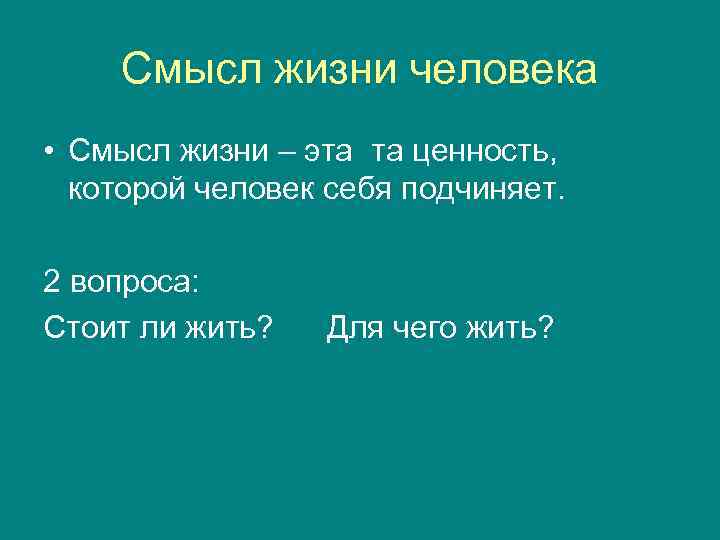 Смысл жизни человека

• Смысл жизни – эта та ценность, которой человек себя подчиняет.

2 вопроса:

Стоит ли жить? Для чего жить?